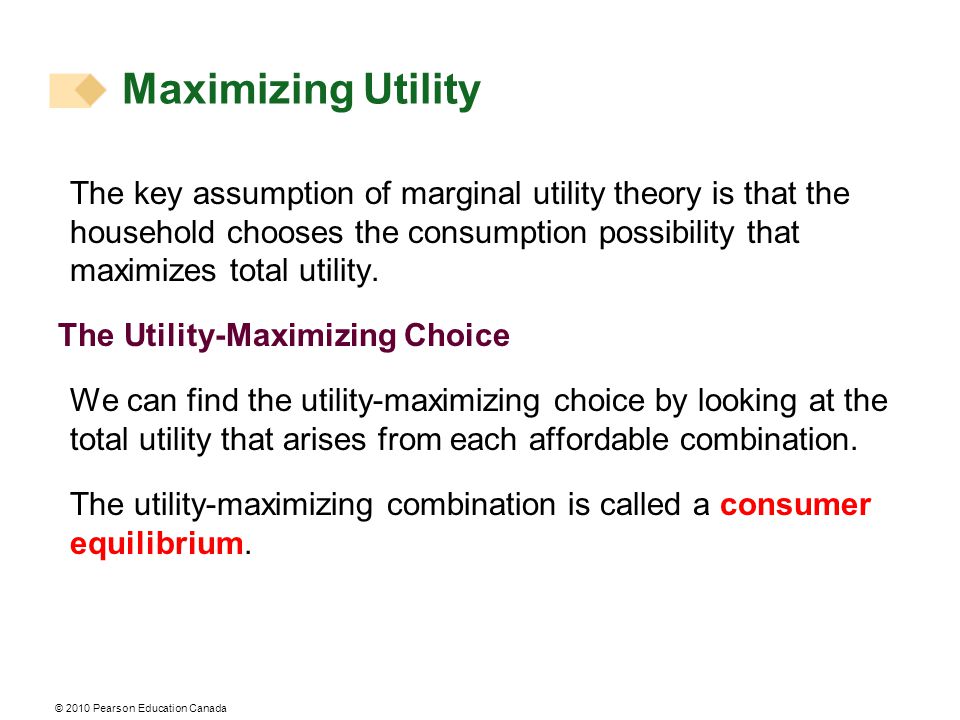 Maximizing Utility

The key assumption of marginal utility theory is that the household chooses the consumption possibility that maximizes total utility.

The Utility-Maximizing Choice

We can find the utility-maximizing choice by looking at the total utility that arises from each affordable combination.

The utility-maximizing combination is called a consumer equilibrium.

© 2010 Pearson Education Canada